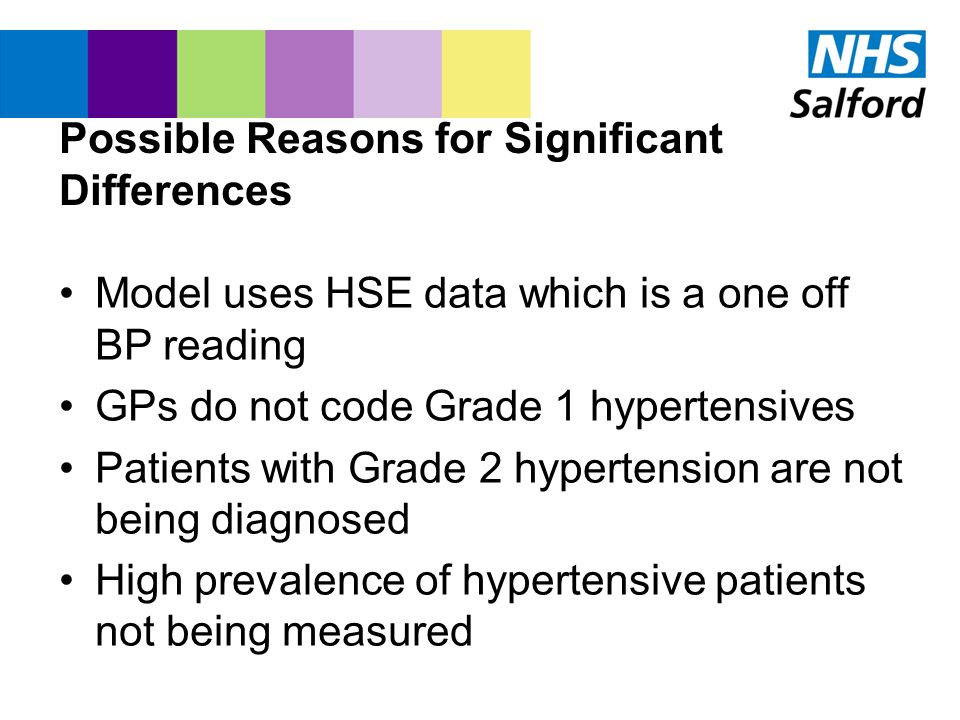 NHS
Salford

Possible Reasons for Significant Differences

• Model uses HSE data which is a one off BP reading
• GPs do not code Grade 1 hypertensives
• Patients with Grade 2 hypertension are not being diagnosed
• High prevalence of hypertensive patients not being measured